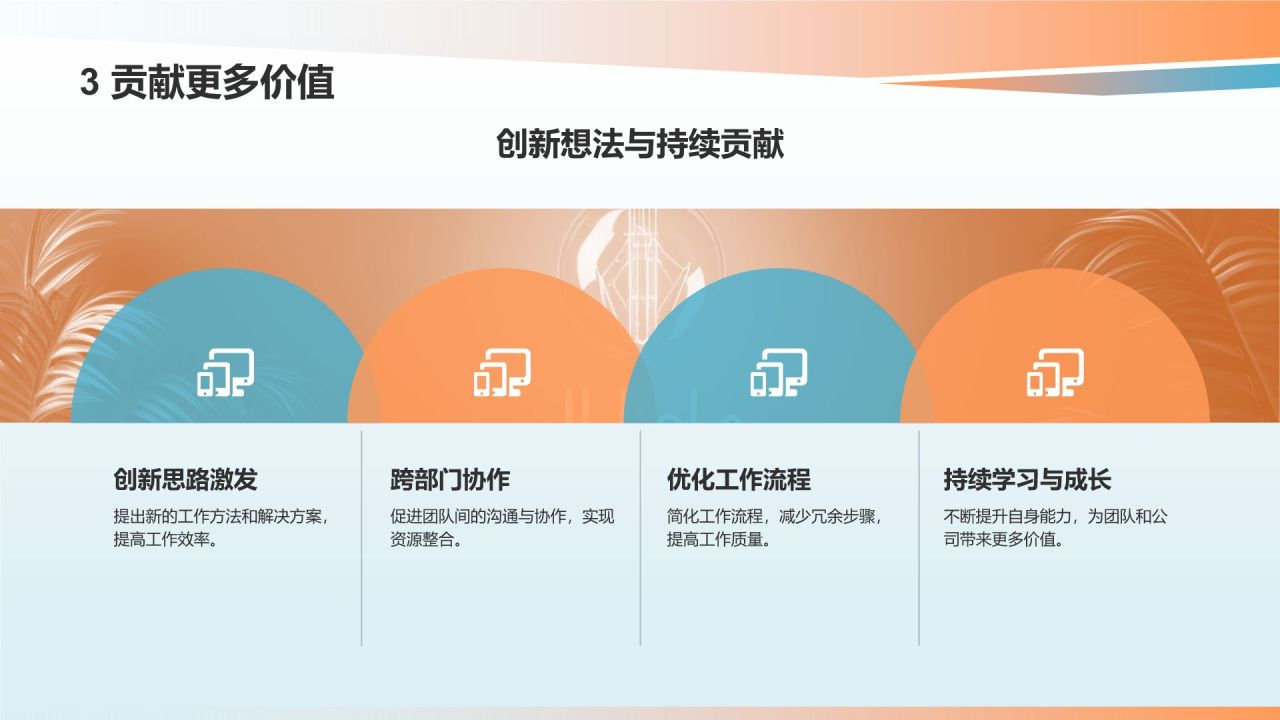 3 贡献更多价值

创新想法与持续贡献

创新思路激发

提出新的工作方法和解决方案，提高工作效率。

跨部门协作

促进团队间的沟通与协作，实现资源整合。

优化工作流程

简化工作流程，减少冗余步骤，提高工作质量。

持续学习与成长

不断提升自身能力，为团队和公司带来更多价值。